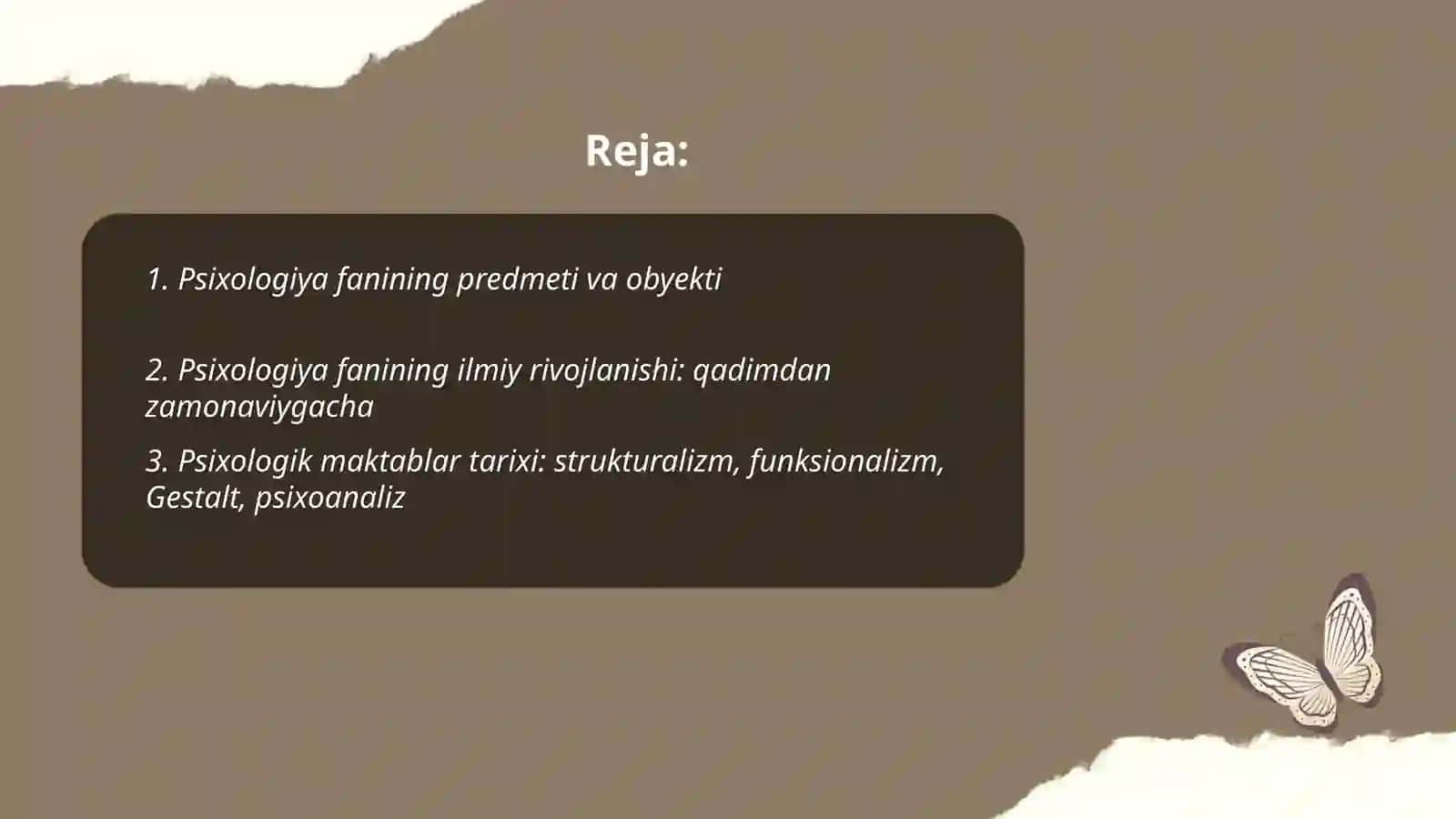 Reja:

1. Psixologiya fanining predmeti va obyekti

2. Psixologiya fanining ilmiy rivojlanishi: qadimdan zamonaviygacha

3. Psixologik maktablar tarixi: strukturalizm, funksionalizm, Gestalt, psixoanaliz